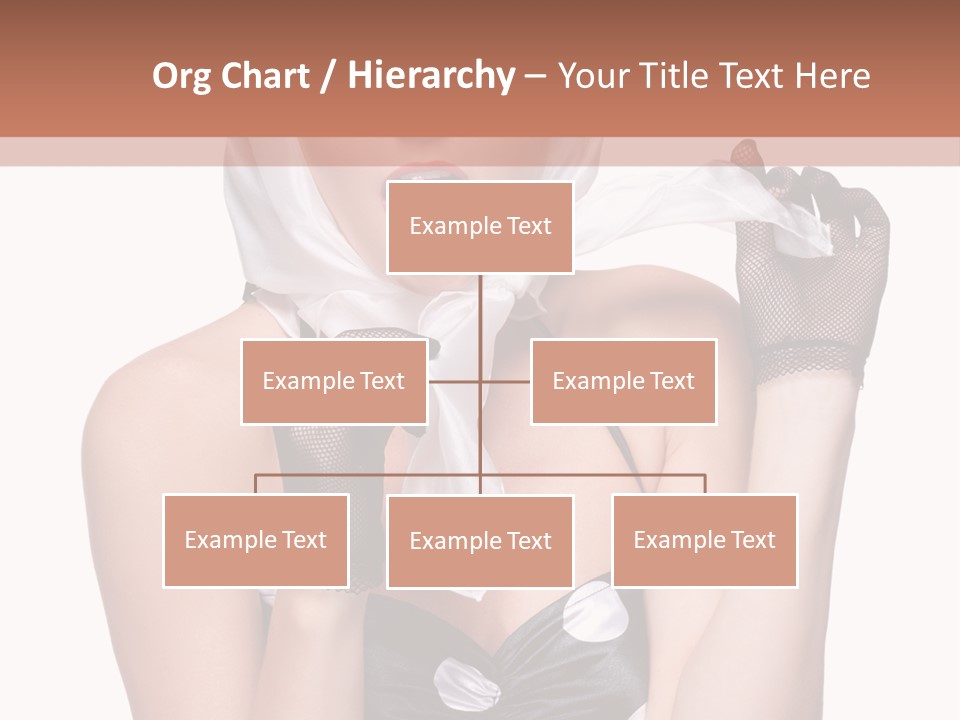 Org Chart / Hierarchy – Your Title Text Here

Example Text

Example Text

Example Text

Example Text

Example Text

Example Text